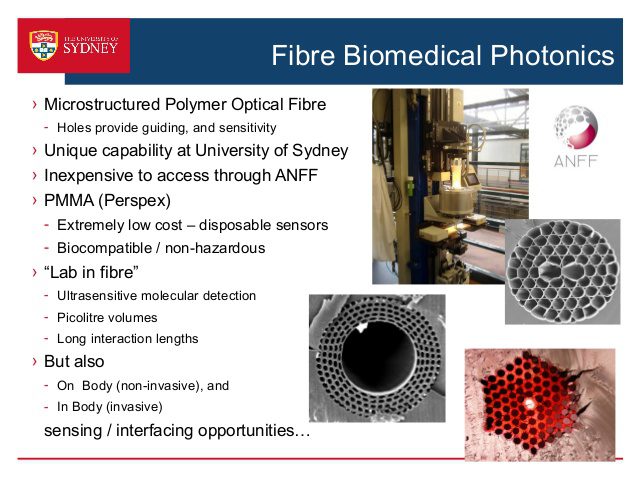 THE UNIVERSITY OF SYDNEY

Fibre Biomedical Photonics

› Microstructured Polymer Optical Fibre
- Holes provide guiding, and sensitivity
› Unique capability at University of Sydney
› Inexpensive to access through ANFF
› PMMA (Perspex)
- Extremely low cost – disposable sensors
- Biocompatible / non-hazardous
› “Lab in fibre”
- Ultrasensitive molecular detection
- Picolitre volumes
- Long interaction lengths
› But also
- On Body (non-invasive), and
- In Body (invasive)
sensing / interfacing opportunities…

ANFF